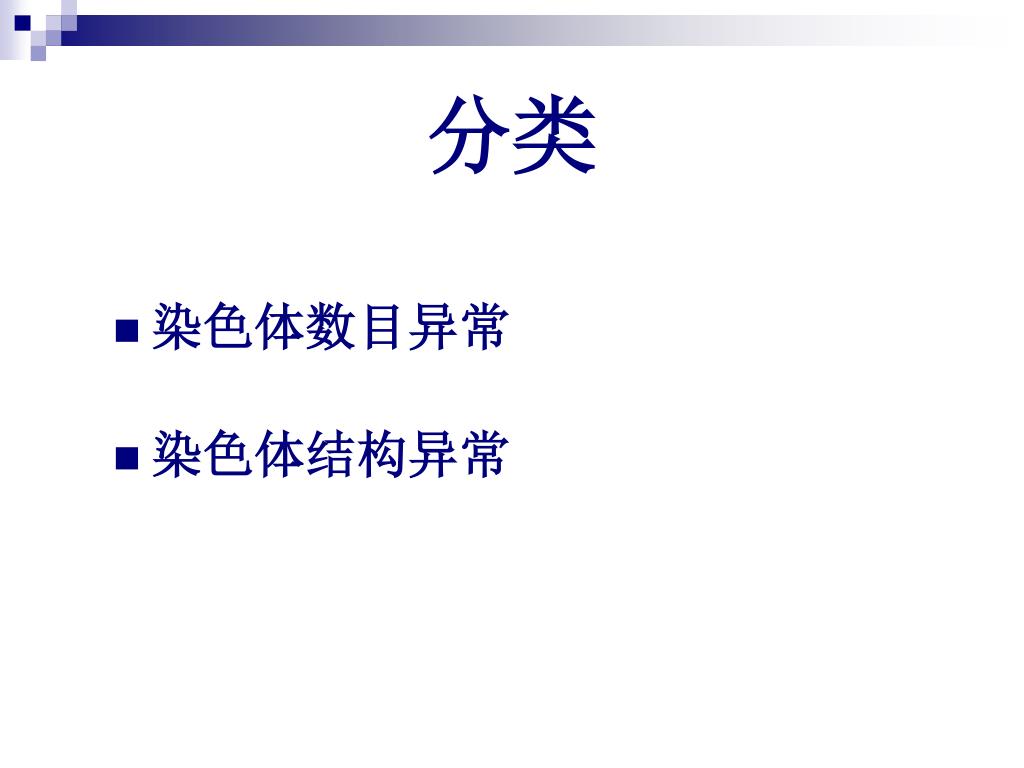 分类

■ 染色体数目异常

■ 染色体结构异常